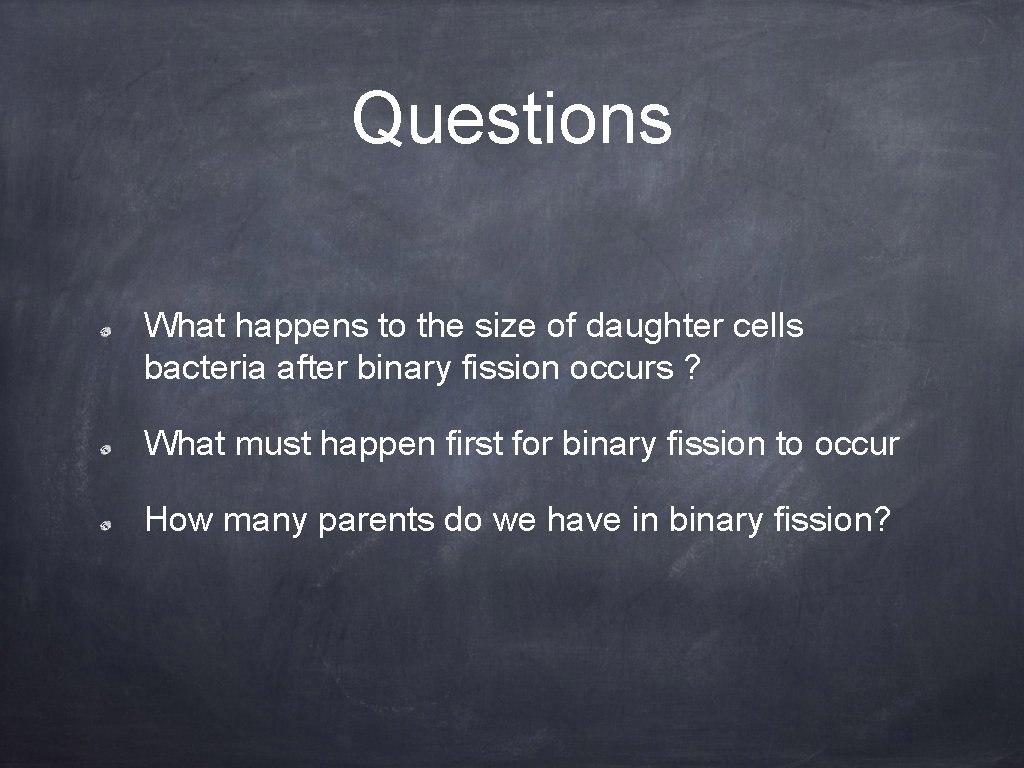 Questions

What happens to the size of daughter cells bacteria after binary fission occurs ?

What must happen first for binary fission to occur

How many parents do we have in binary fission?